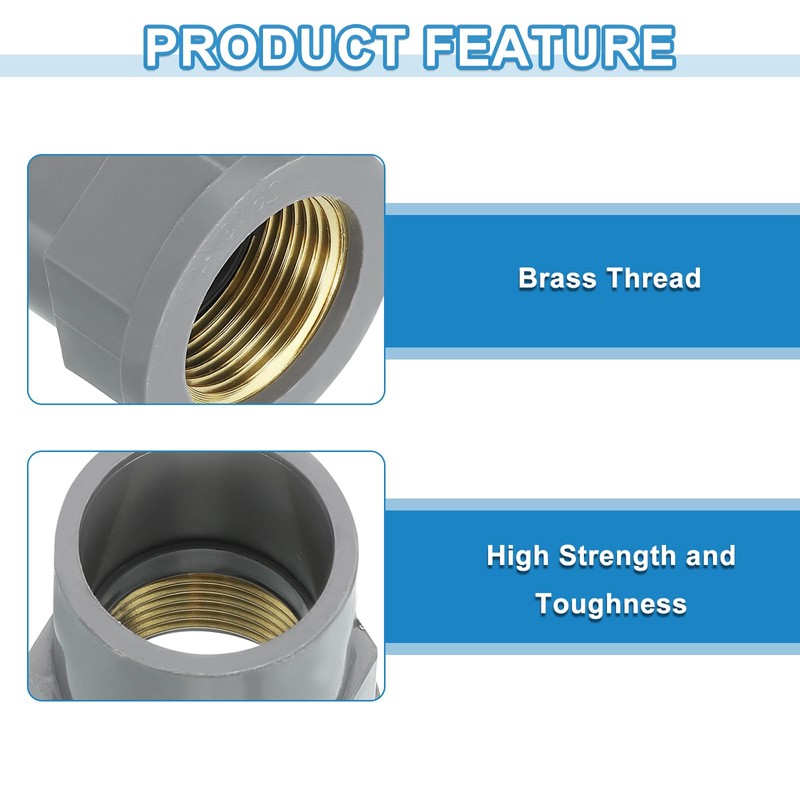 PRODUCT FEATURE

Brass Thread

High Strength and Toughness